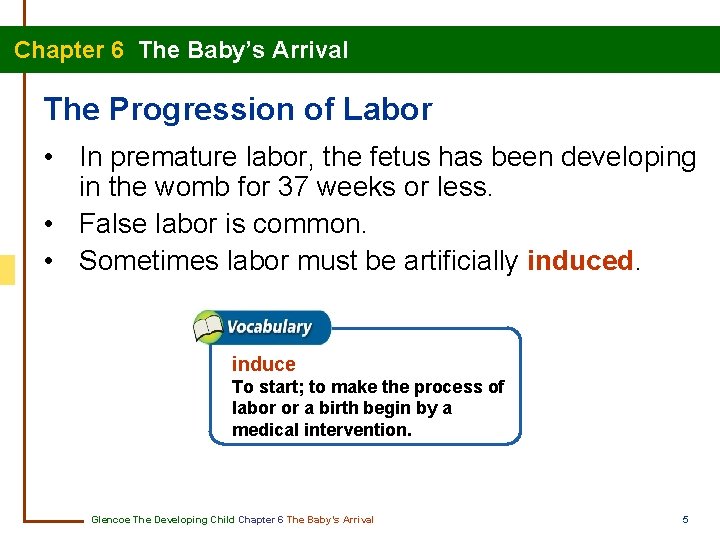 Chapter 6 The Baby's Arrival

The Progression of Labor

• In premature labor, the fetus has been developing in the womb for 37 weeks or less.
• False labor is common.
• Sometimes labor must be artificially induced.

Vocabulary

induce
To start; to make the process of labor or a birth begin by a medical intervention.

Glencoe The Developing Child Chapter 6 The Baby's Arrival

5